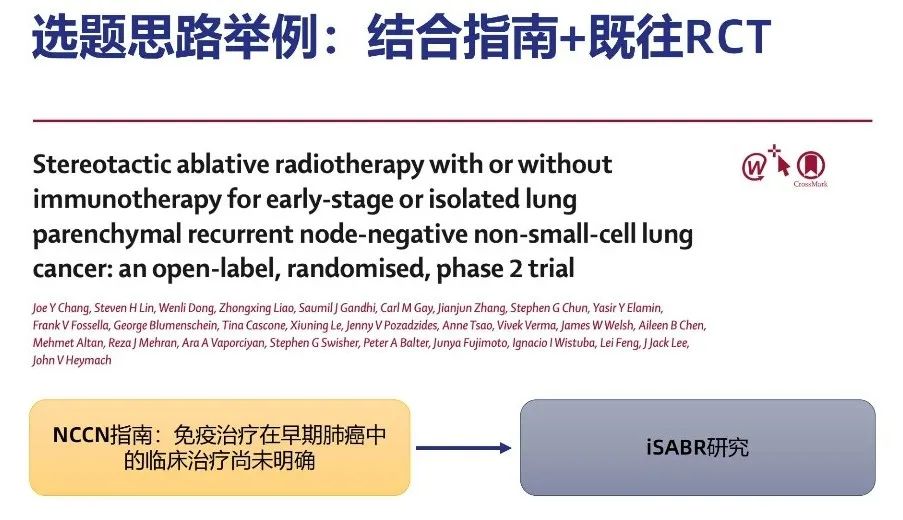 选题思路举例：结合指南+既往RCT

Stereotactic ablative radiotherapy with or without immunotherapy for early-stage or isolated lung parenchymal recurrent node-negative non-small-cell lung cancer: an open-label, randomised, phase 2 trial

CrossMark

Joe Y Chang, Steven H Lin, Wenli Dong, Zhongxing Liao, Saumil J Gandhi, Carl M Gay, Jianjun Zhang, Stephen G Chun, Yasir Y Elamin, Frank V Fossella, George Blumenschein, Tina Cascone, Xiuning Le, Jenny V Pozadzides, Anne Tsao, Vivek Verma, James W Welsh, Aileen B Chen, Mehmet Altan, Reza J Mehran, Ara A Vaporciyan, Stephen G Swisher, Peter A Balter, Junya Fujimoto, Ignacio I Wistuba, Lei Feng, J Jack Lee, John V Heymach

NCCN指南：免疫治疗在早期肺癌中的临床治疗尚未明确

iSABR研究